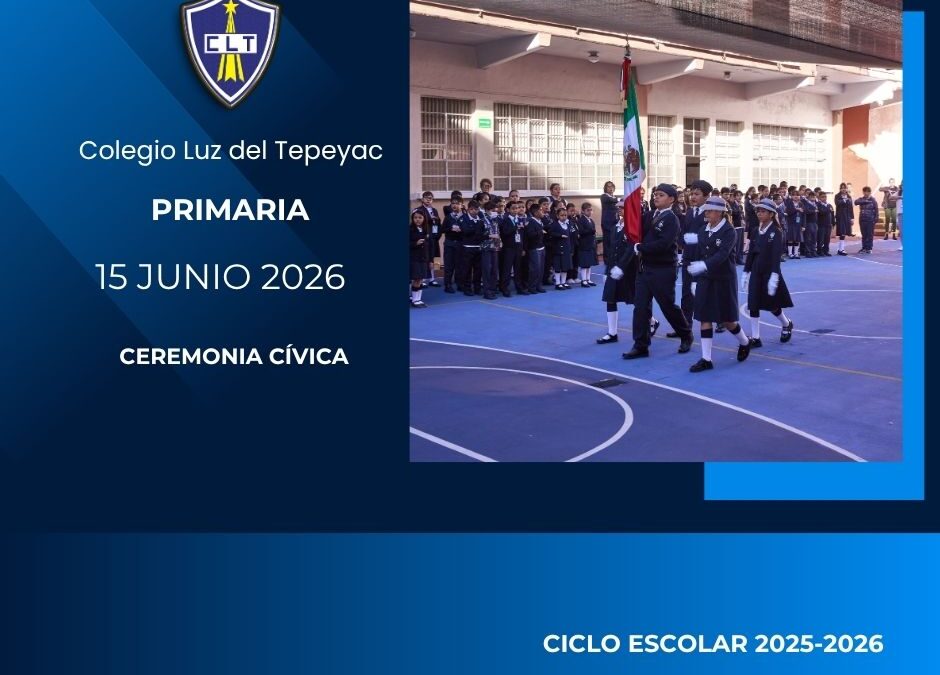 CLT

Colegio Luz del Tepeyac

PRIMARIA

15 JUNIO 2026

CEREMONIA CÍVICA

CICLO ESCOLAR 2025-2026